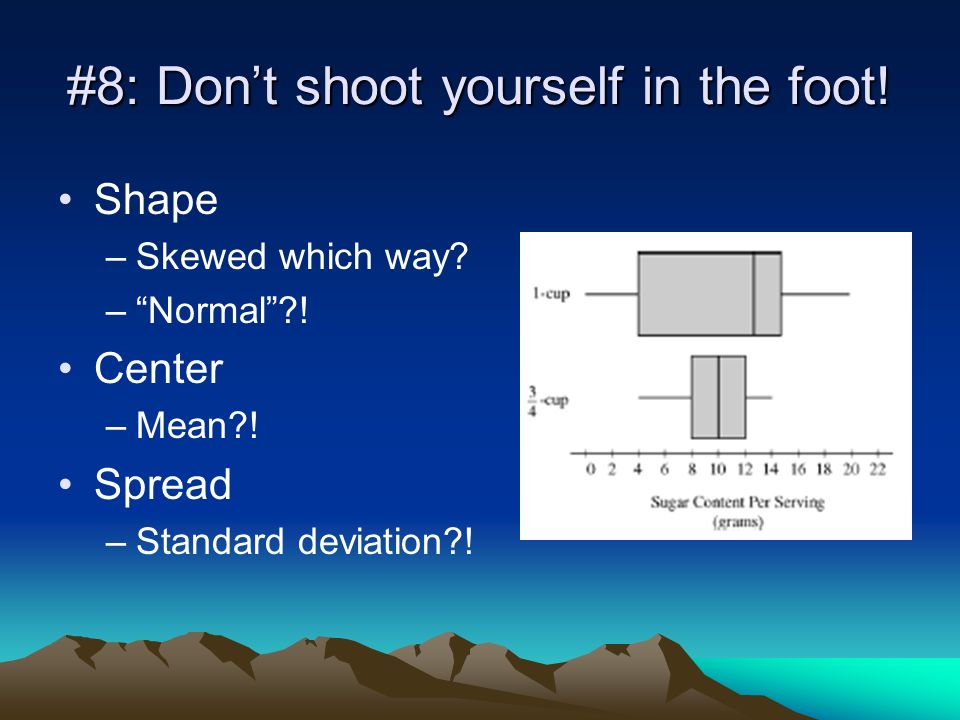 #8: Don’t shoot yourself in the foot!

• Shape
– Skewed which way?
– “Normal”?!
• Center
– Mean?!
• Spread
– Standard deviation?!

1-cup
$\frac{3}{4}$-cup
0 2 4 6 8 10 12 14 16 18 20 22
Sugar Content Per Serving (grams)